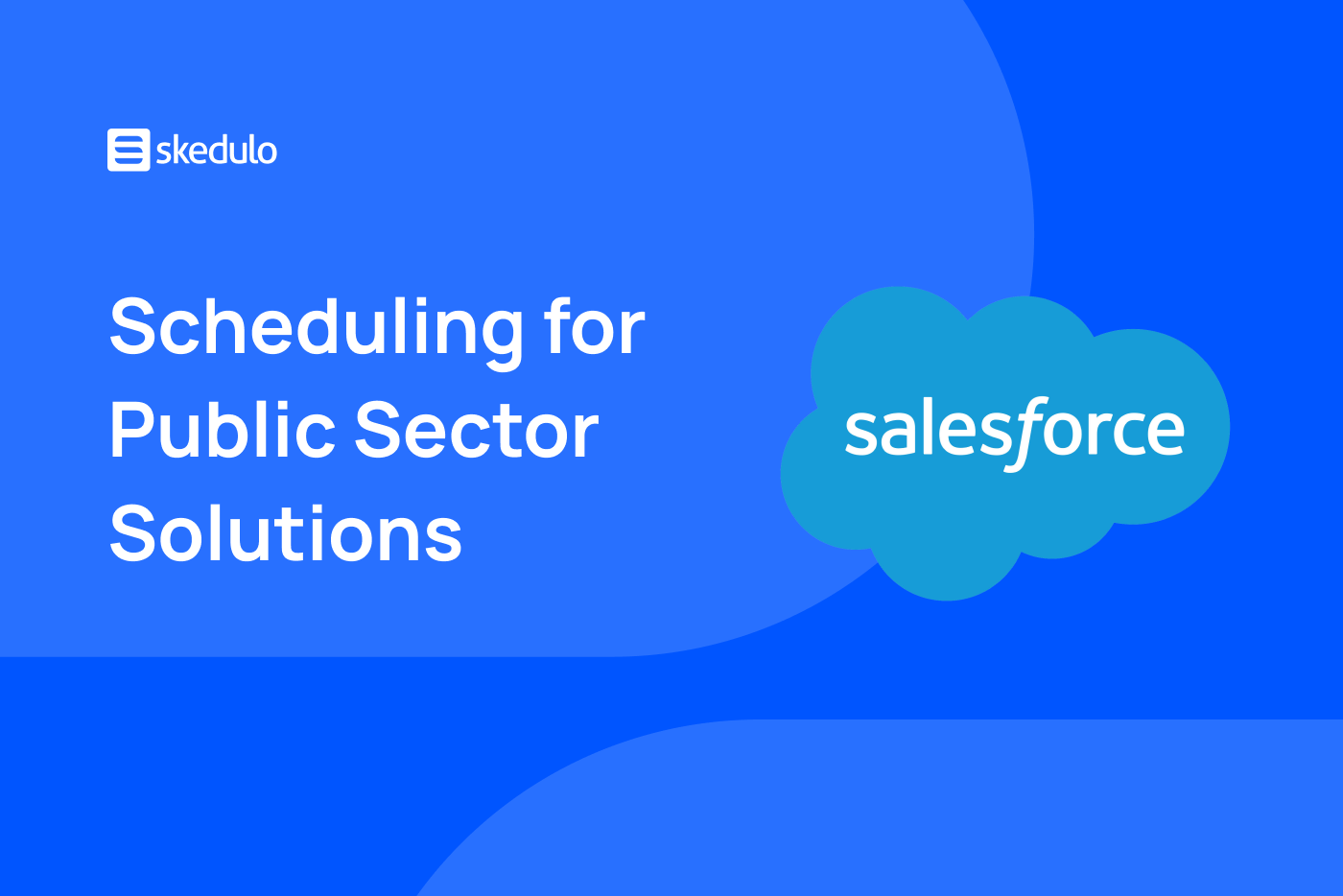 skedulo

Scheduling for Public Sector Solutions

salesforce